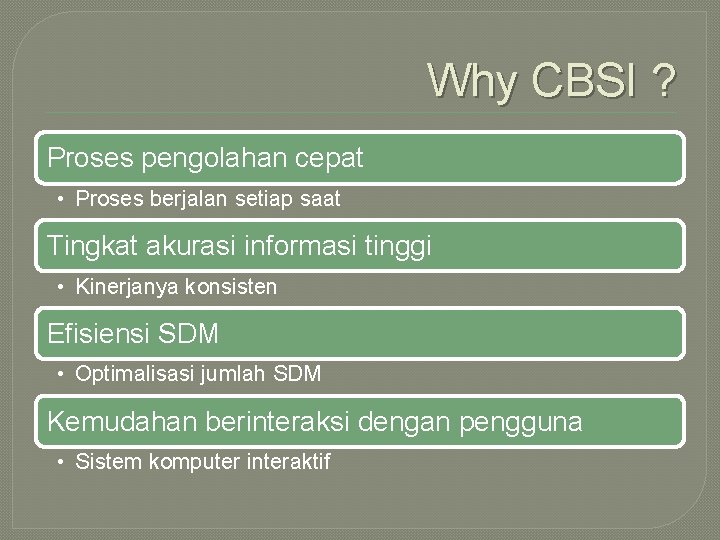 Why CBSI ?

Proses pengolahan cepat

• Proses berjalan setiap saat

Tingkat akurasi informasi tinggi

• Kinerjanya konsisten

Efisiensi SDM

• Optimalisasi jumlah SDM

Kemudahan berinteraksi dengan pengguna

• Sistem komputer interaktif